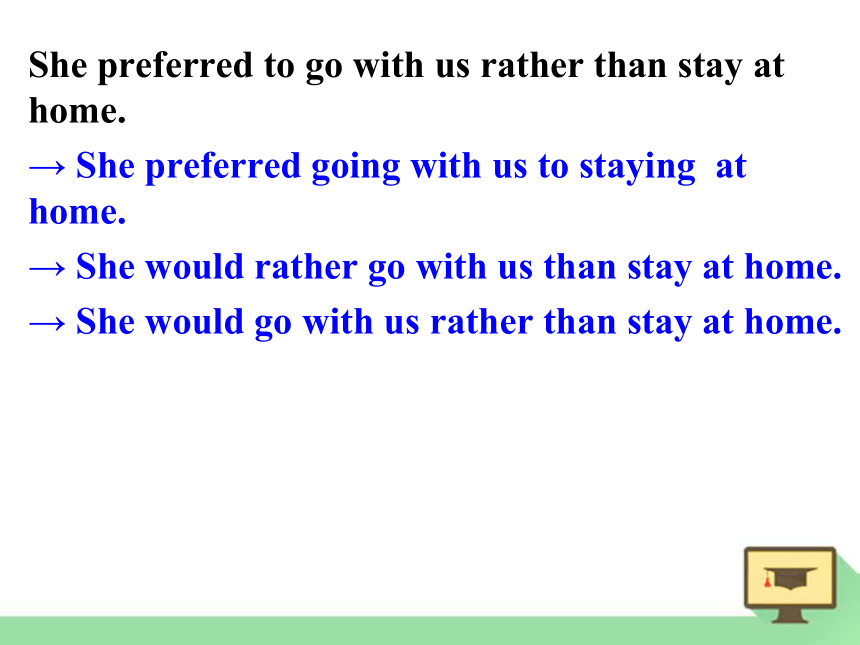 She preferred to go with us rather than stay at home.

→ She preferred going with us to staying at home.

→ She would rather go with us than stay at home.

→ She would go with us rather than stay at home.